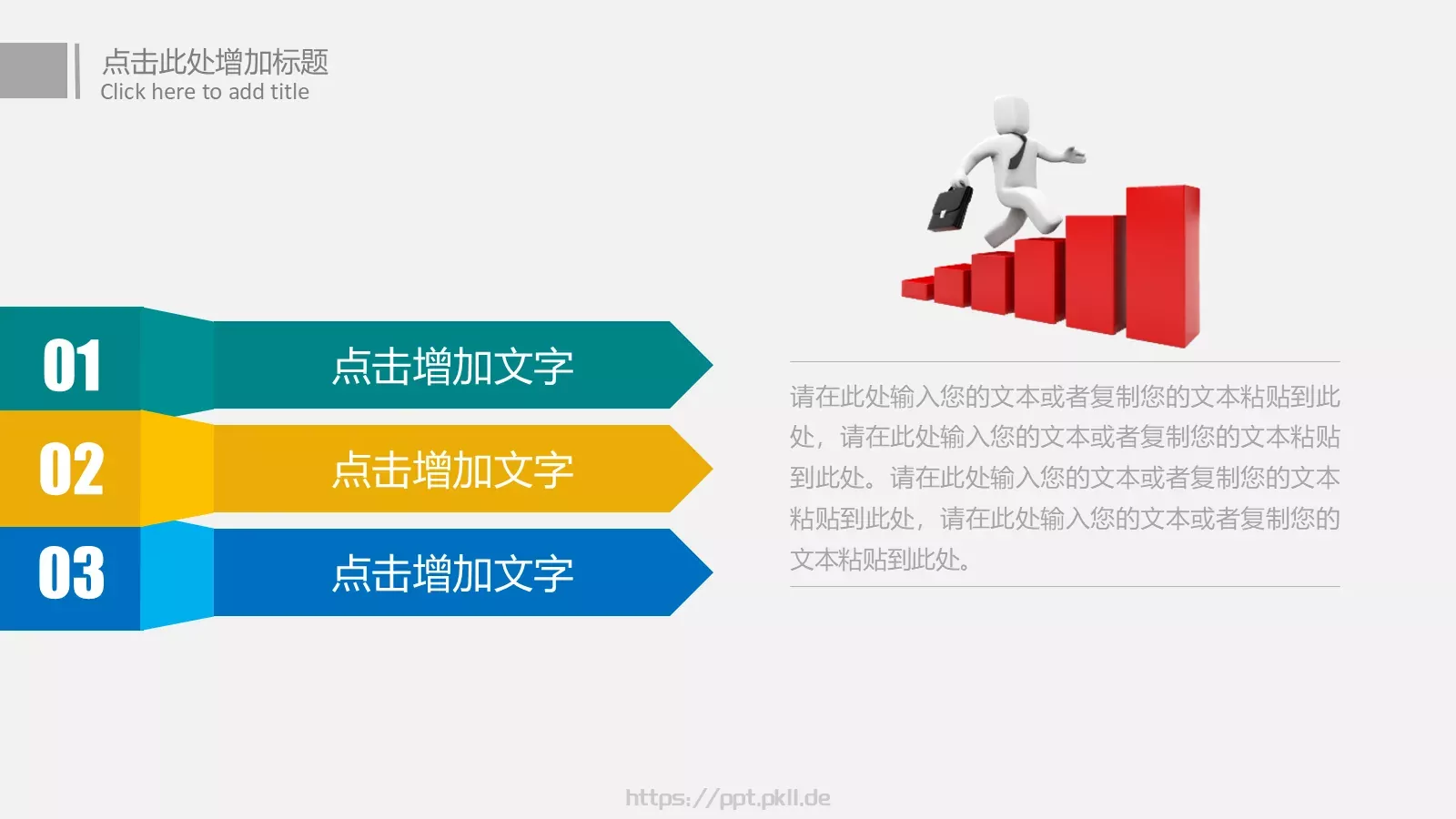 点击此处增加标题
Click here to add title

01
点击增加文字
02
点击增加文字
03
点击增加文字

请在此处输入您的文本或者复制您的文本粘贴到此处，请在此处输入您的文本或者复制您的文本粘贴到此处。请在此处输入您的文本或者复制您的文本粘贴到此处，请在此处输入您的文本或者复制您的文本粘贴到此处。

https://ppt.pkll.de